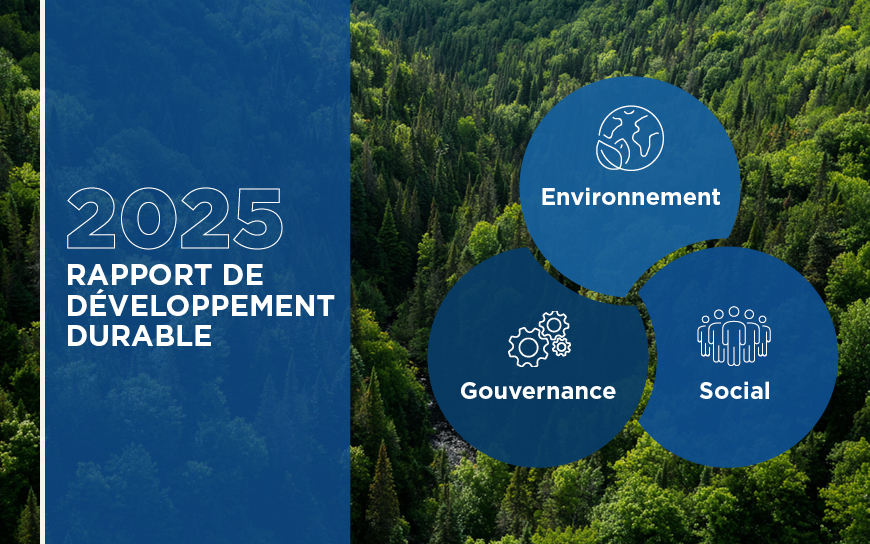 2025
RAPPORT DE DÉVELOPPEMENT DURABLE

Environnement

Gouvernance

Social